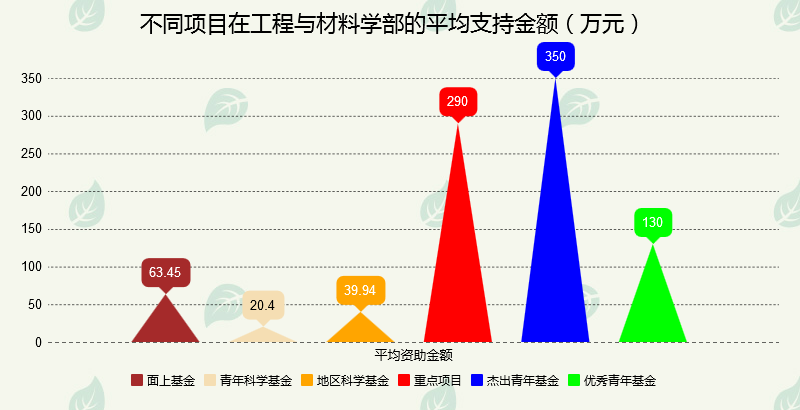 不同项目在工程与材料学部的平均支持金额（万元）

350
300
250
200
150
100
50
0

63.45
20.4
39.94
290
350
130

平均资助金额

面上基金
青年科学基金
地区科学基金
重点项目
杰出青年基金
优秀青年基金